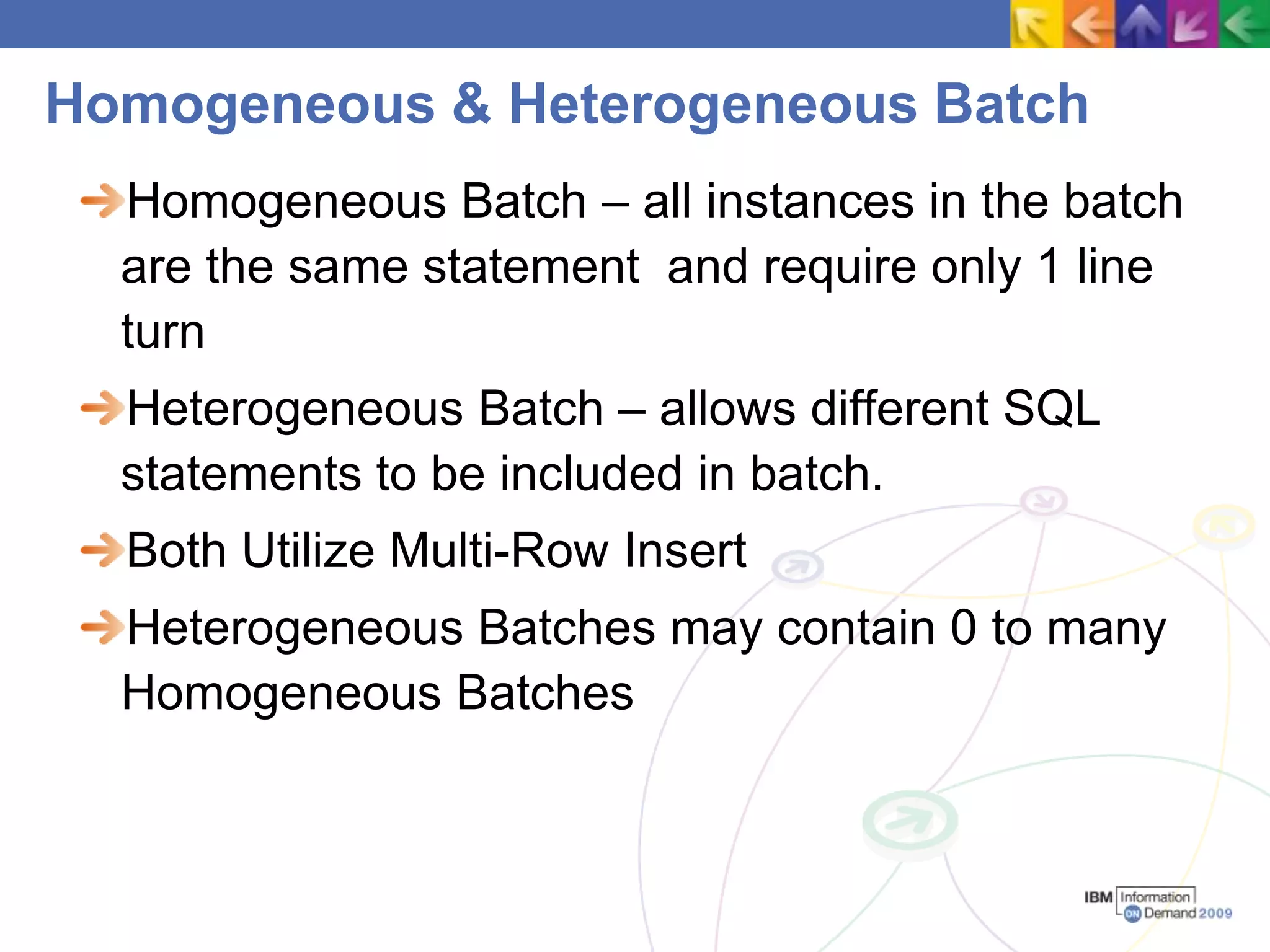 Homogeneous & Heterogeneous Batch

Homogeneous Batch – all instances in the batch are the same statement  and require only 1 line turn

Heterogeneous Batch – allows different SQL statements to be included in batch.

Both Utilize Multi-Row Insert

Heterogeneous Batches may contain 0 to many Homogeneous Batches

IBM Information ON Demand 2009